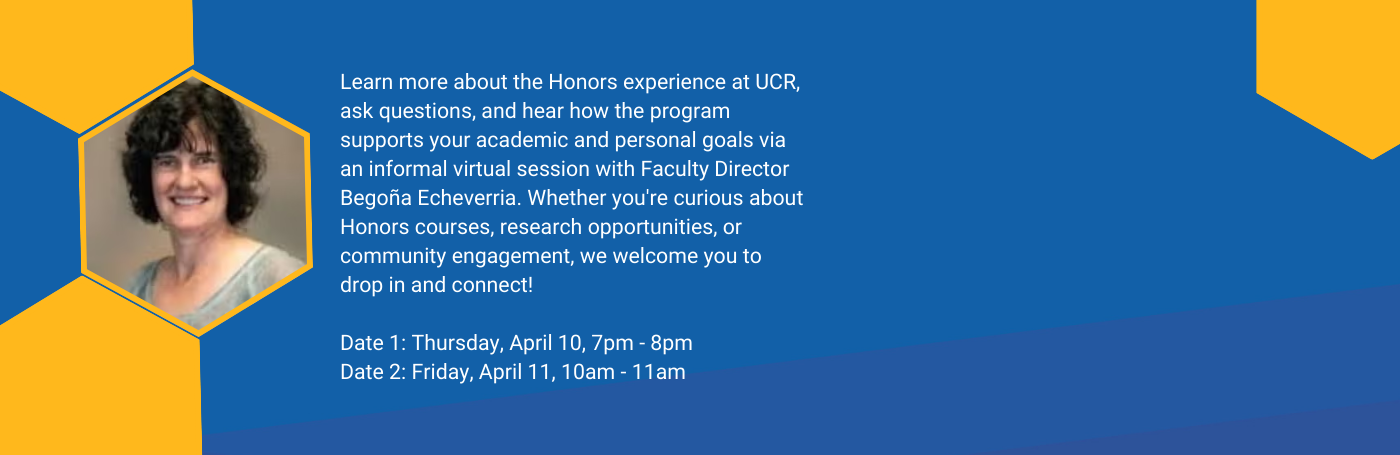 Learn more about the Honors experience at UCR, ask questions, and hear how the program supports your academic and personal goals via an informal virtual session with Faculty Director Begoña Echeverria. Whether you're curious about Honors courses, research opportunities, or community engagement, we welcome you to drop in and connect!

Date 1: Thursday, April 10, 7pm - 8pm
Date 2: Friday, April 11, 10am - 11am